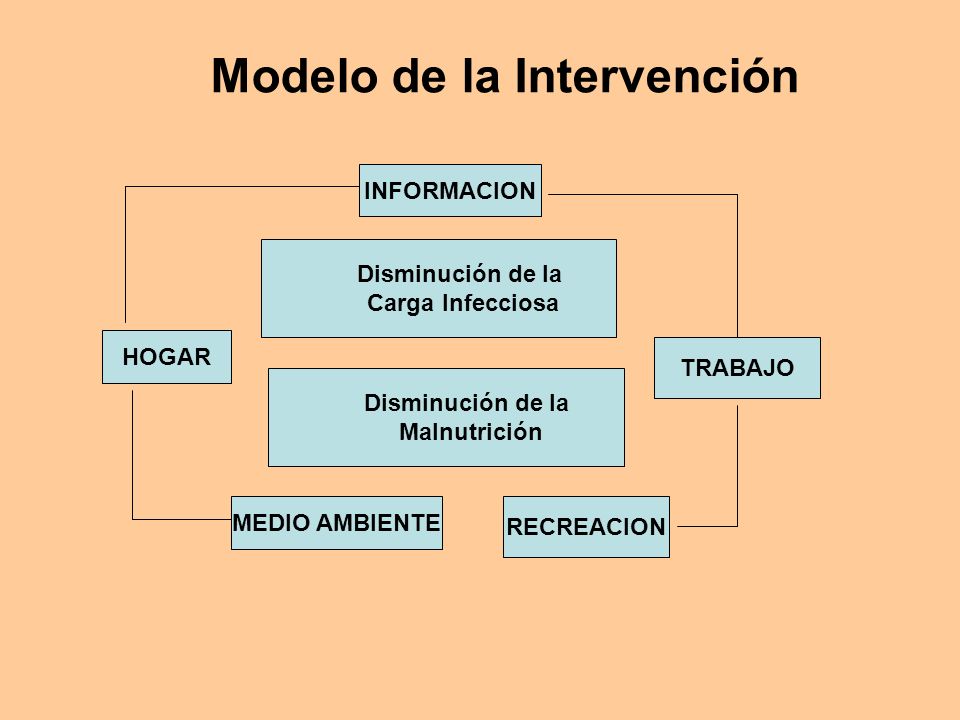 Modelo de la Intervención

INFORMACION

Disminución de la Carga Infecciosa

HOGAR

TRABAJO

Disminución de la Malnutrición

MEDIO AMBIENTE

RECREACION